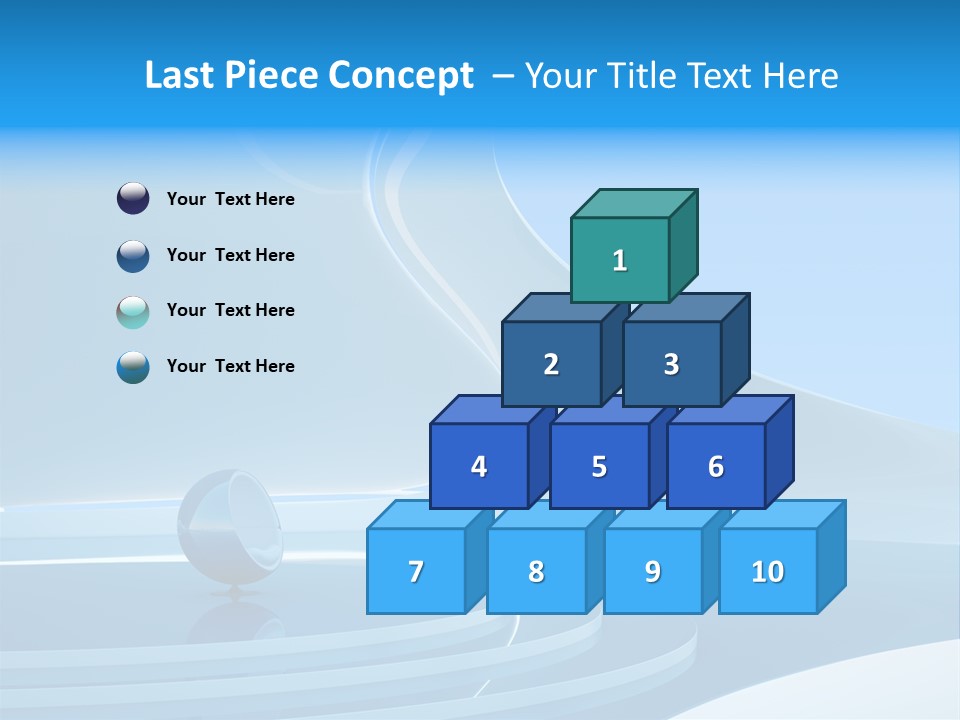 Last Piece Concept – Your Title Text Here

Your Text Here

Your Text Here

Your Text Here

Your Text Here

1

2 3

4 5 6

7 8 9 10